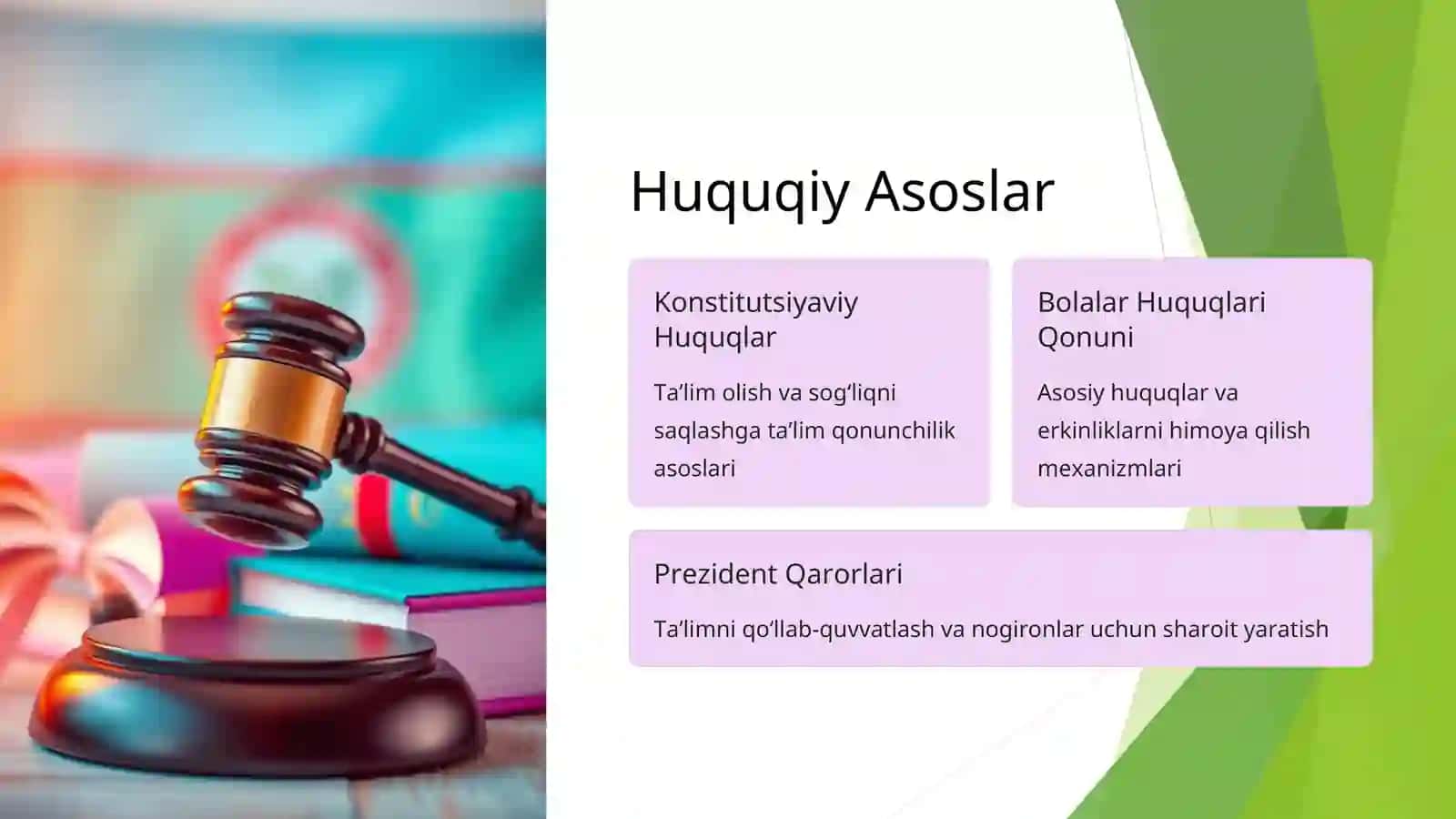 Huquqiy Asoslar

Konstitutsiyaviy Huquqlar

Ta’lim olish va sog‘liqni saqlashga ta’lim qonunchilik asoslari

Bolalar Huquqlari Qonuni

Asosiy huquqlar va erkinliklarni himoya qilish mexanizmlari

Prezident Qarorlari

Ta’limni qo‘llab-quvvatlash va nogironlar uchun sharoit yaratish